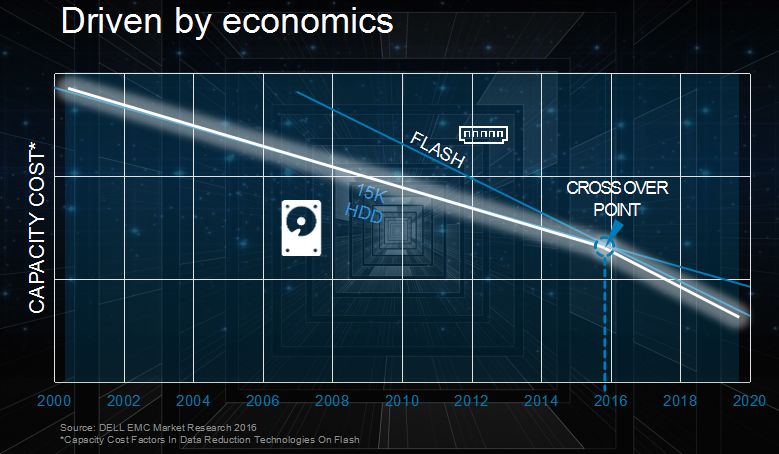 Driven by economics

CAPACITY COST*

FLASH

15K HDD

CROSS OVER POINT

2000 2002 2004 2006 2008 2010 2012 2014 2016 2018 2020

Source: DELL EMC Market Research 2016
*Capacity Cost Factors In Data Reduction Technologies On Flash